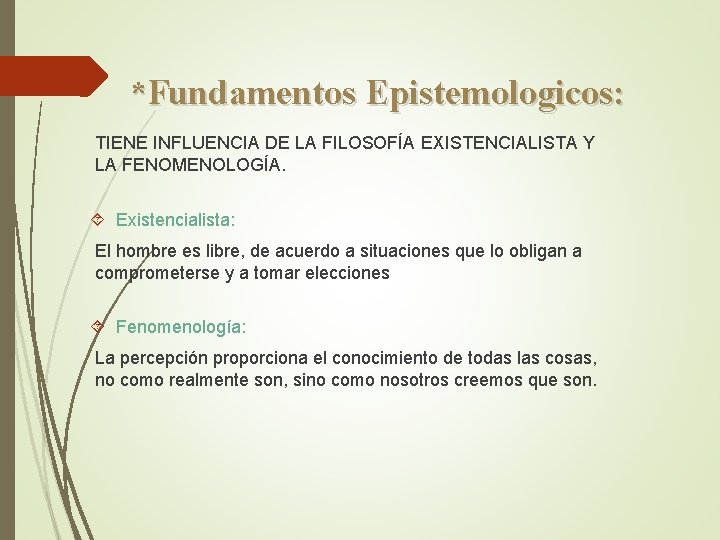 *Fundamentos Epistemologicos:

TIENE INFLUENCIA DE LA FILOSOFÍA EXISTENCIALISTA Y LA FENOMENOLOGÍA.

Existencialista:

El hombre es libre, de acuerdo a situaciones que lo obligan a comprometerse y a tomar elecciones

Fenomenología:

La percepción proporciona el conocimiento de todas las cosas, no como realmente son, sino como nosotros creemos que son.